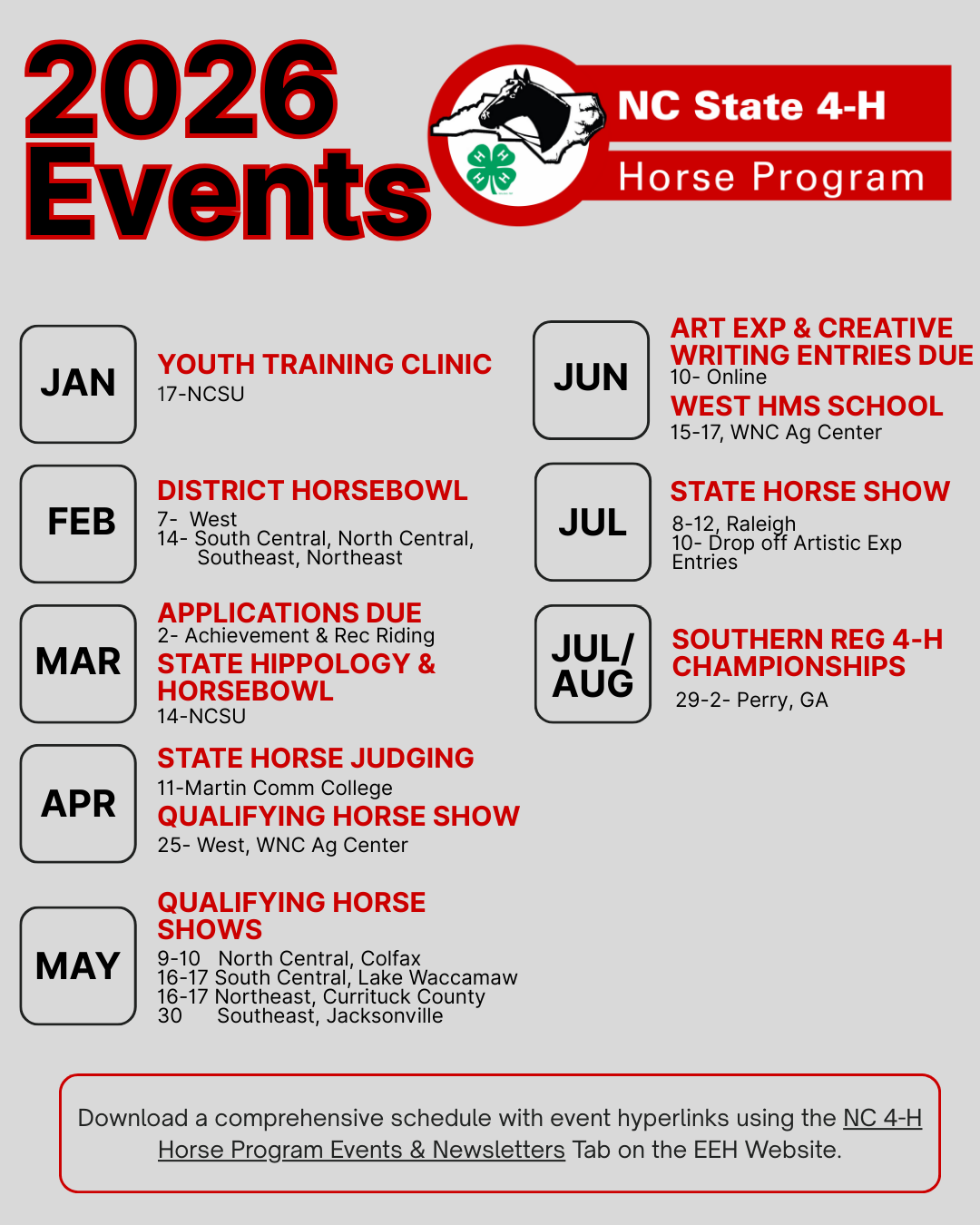 2026 Events

NC State 4-H
Horse Program

JAN
YOUTH TRAINING CLINIC
17-NCSU

FEB
DISTRICT HORSEBOWL
7- West
14- South Central, North Central, Southeast, Northeast

MAR
APPLICATIONS DUE
2- Achievement & Rec Riding
STATE HIPPOLOGY & HORSEBOWL
14-NCSU

APR
STATE HORSE JUDGING
11-Martin Comm College
QUALIFYING HORSE SHOW
25- West, WNC Ag Center

MAY
QUALIFYING HORSE SHOWS
9-10 North Central, Colfax
16-17 South Central, Lake Waccamaw
16-17 Northeast, Currituck County
30 Southeast, Jacksonville

JUN
ART EXP & CREATIVE WRITING ENTRIES DUE
10- Online
WEST HMS SCHOOL
15-17, WNC Ag Center

JUL
STATE HORSE SHOW
8-12, Raleigh
10- Drop off Artistic Exp Entries

JUL/ AUG
SOUTHERN REG 4-H CHAMPIONSHIPS
29-2- Perry, GA

Download a comprehensive schedule with event hyperlinks using the NC 4-H Horse Program Events & Newsletters Tab on the EEH Website.